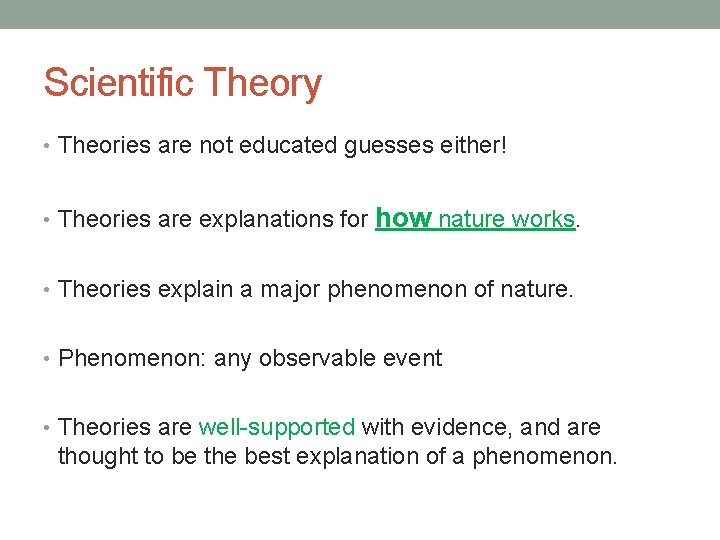 Scientific Theory

• Theories are not educated guesses either!

• Theories are explanations for how nature works.

• Theories explain a major phenomenon of nature.

• Phenomenon: any observable event

• Theories are well-supported with evidence, and are thought to be the best explanation of a phenomenon.